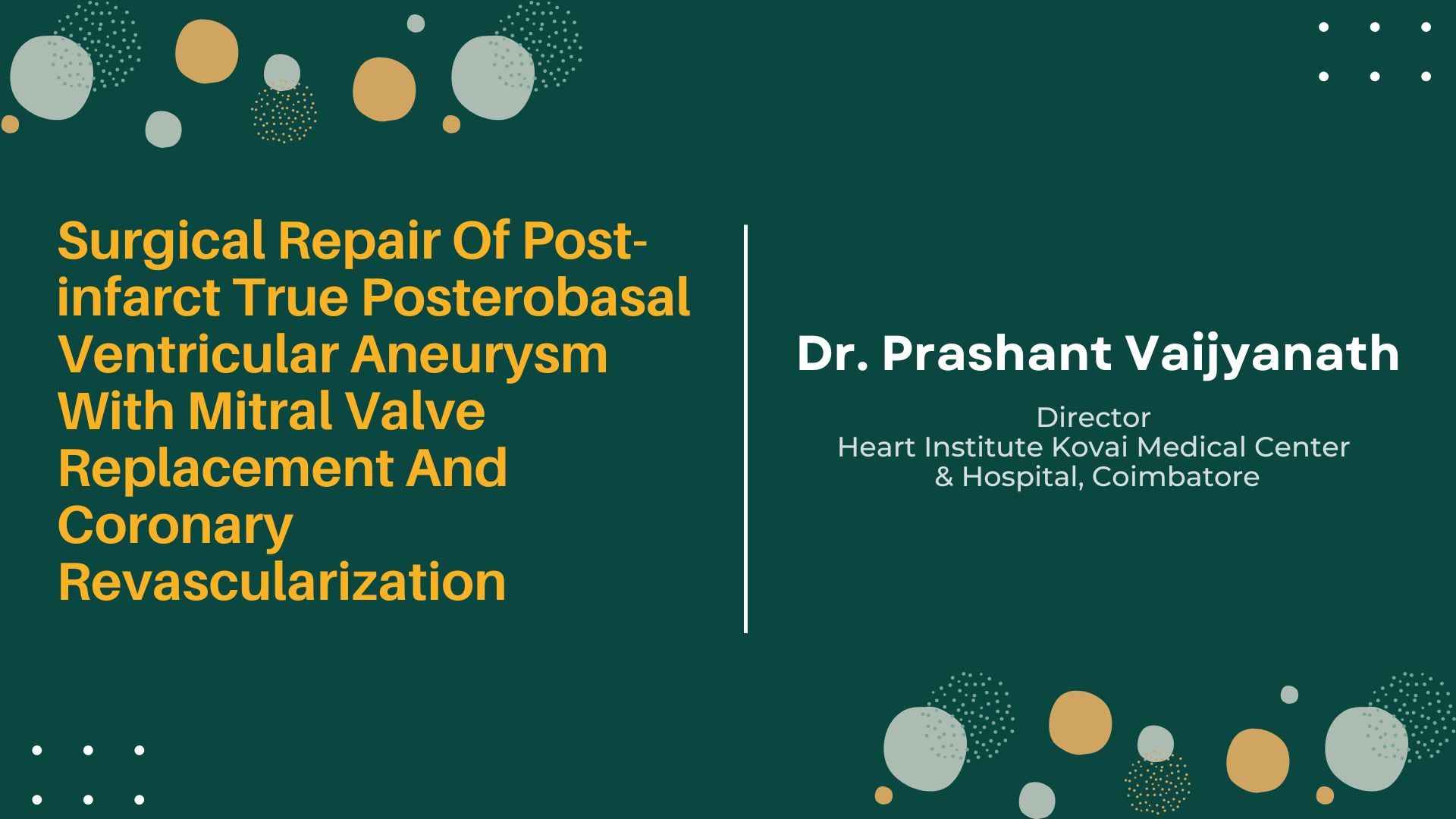 Surgical Repair Of Post-infarct True Posterobasal Ventricular Aneurysm With Mitral Valve Replacement And Coronary Revascularization

Dr. Prashant Vaijyanath

Director
Heart Institute Kovai Medical Center
& Hospital, Coimbatore